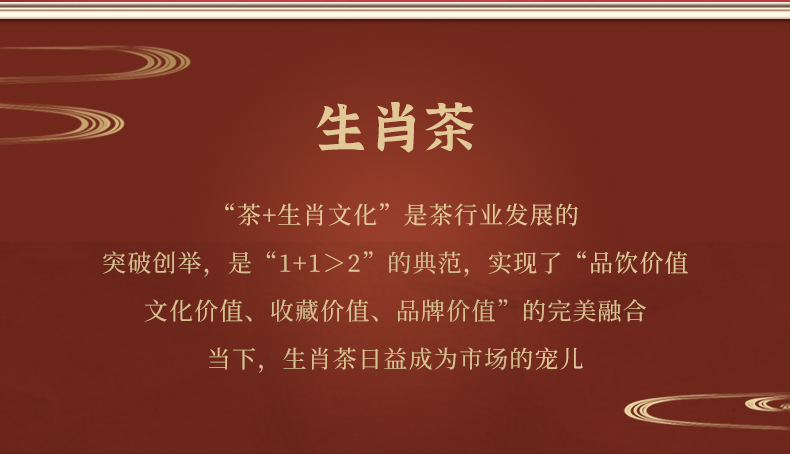 生肖茶

“茶+生肖文化”是茶行业发展的
突破创举，是“1+1＞2”的典范，实现了“品饮价值
文化价值、收藏价值、品牌价值”的完美融合
当下，生肖茶日益成为市场的宠儿